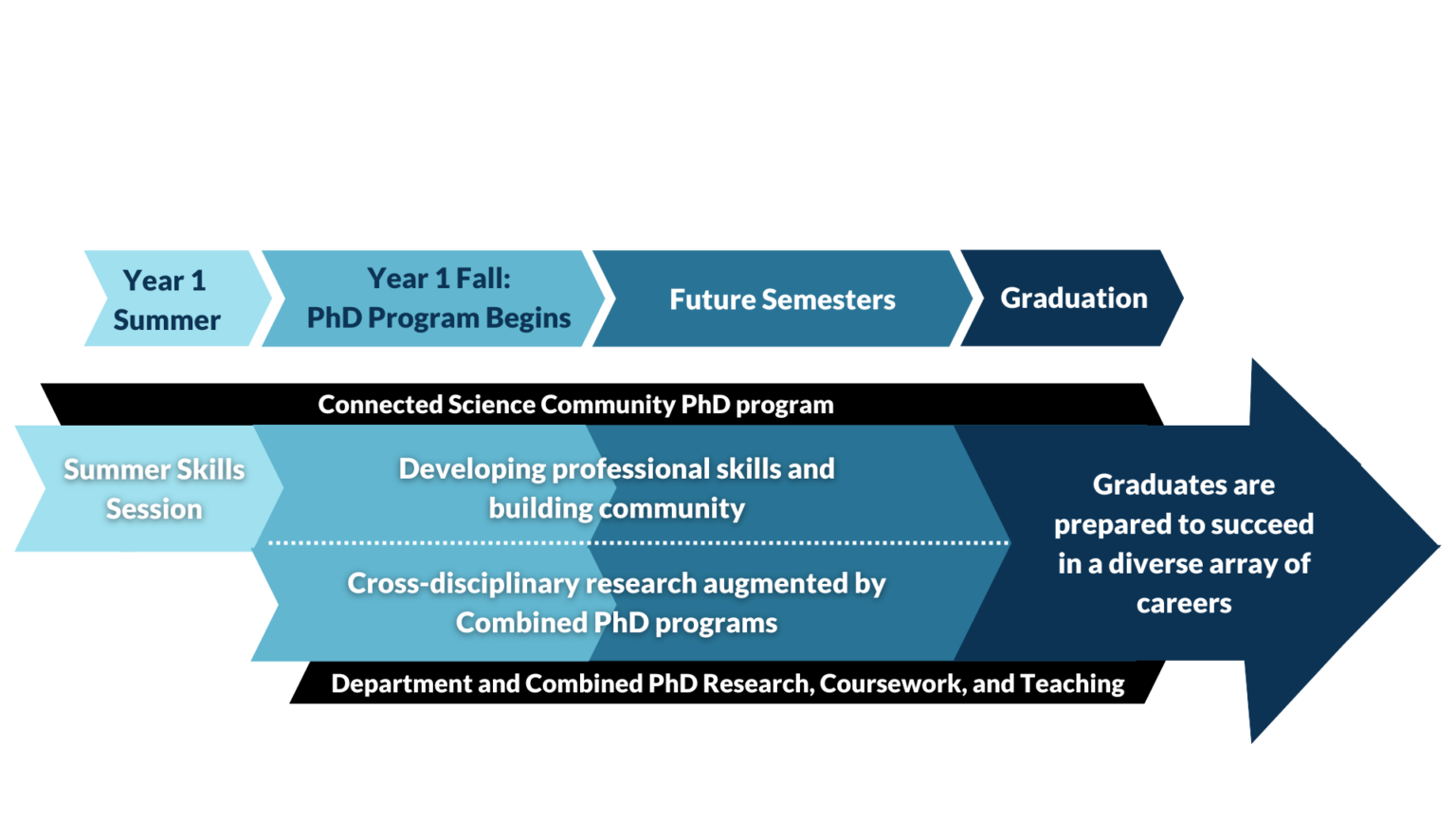 Year 1 Summer

Year 1 Fall: PhD Program Begins

Future Semesters

Graduation

Connected Science Community PhD program

Summer Skills Session

Developing professional skills and building community

Cross-disciplinary research augmented by Combined PhD programs

Graduates are prepared to succeed in a diverse array of careers

Department and Combined PhD Research, Coursework, and Teaching